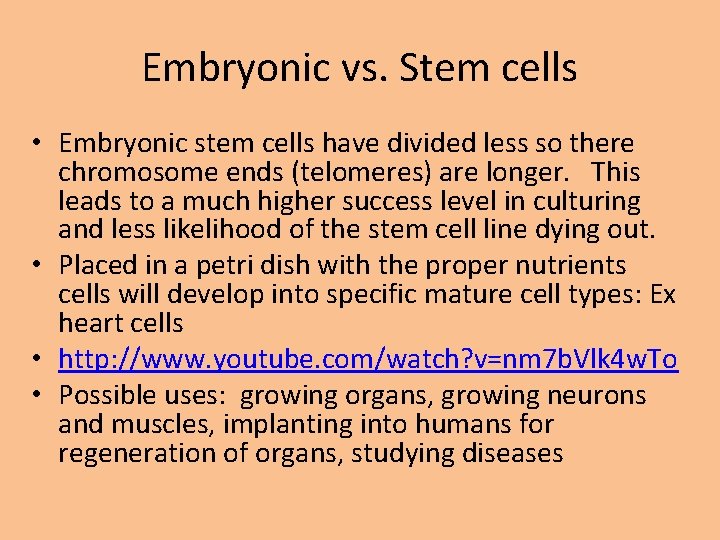 Embryonic vs. Stem cells

• Embryonic stem cells have divided less so there chromosome ends (telomeres) are longer. This leads to a much higher success level in culturing and less likelihood of the stem cell line dying out.
• Placed in a petri dish with the proper nutrients cells will develop into specific mature cell types: Ex heart cells
• http://www.youtube.com/watch?v=nm7bVlk4wTo
• Possible uses: growing organs, growing neurons and muscles, implanting into humans for regeneration of organs, studying diseases